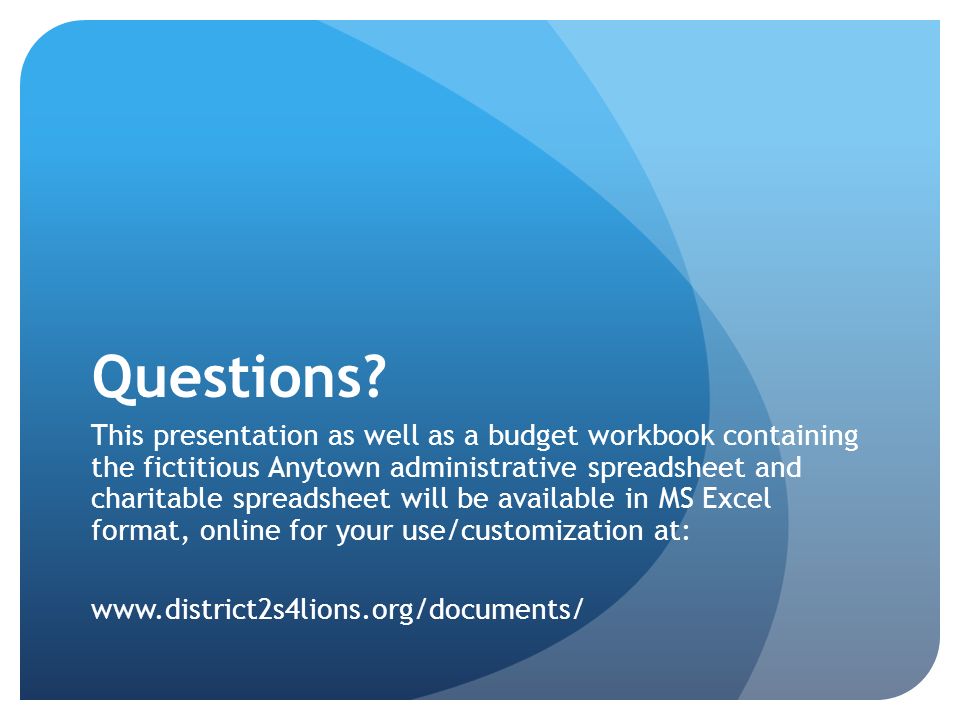 Questions?

This presentation as well as a budget workbook containing the fictitious Anytown administrative spreadsheet and charitable spreadsheet will be available in MS Excel format, online for your use/customization at:

www.district2s4lions.org/documents/